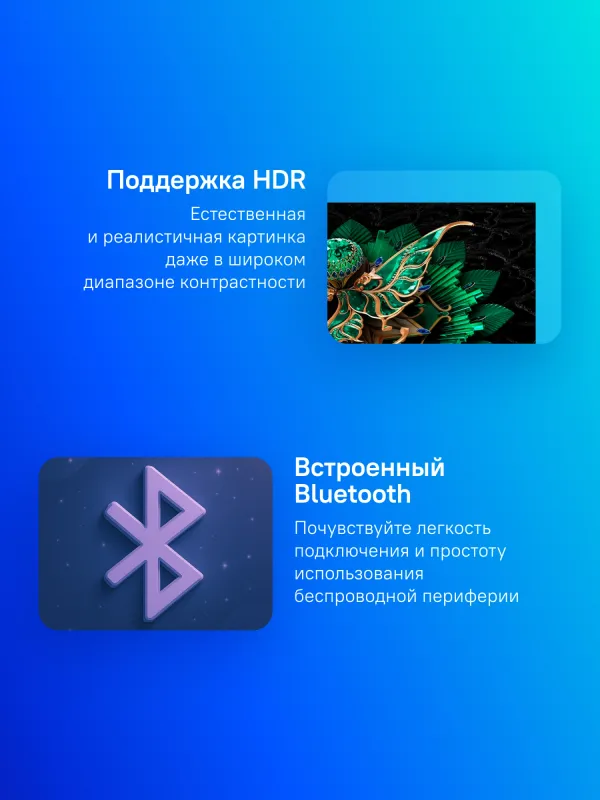 Поддержка HDR

Естественная и реалистичная картинка даже в широком диапазоне контрастности

Встроенный Bluetooth

Почувствуйте легкость подключения и простоту использования беспроводной периферии